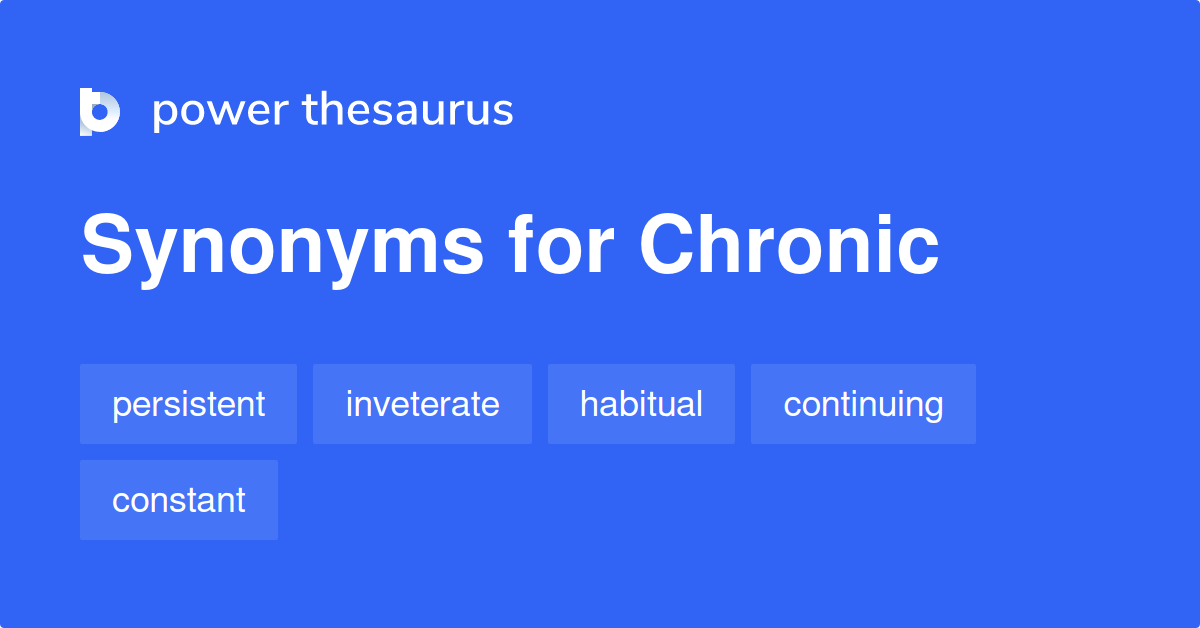 power thesaurus

Synonyms for Chronic

persistent

inveterate

habitual

continuing

constant